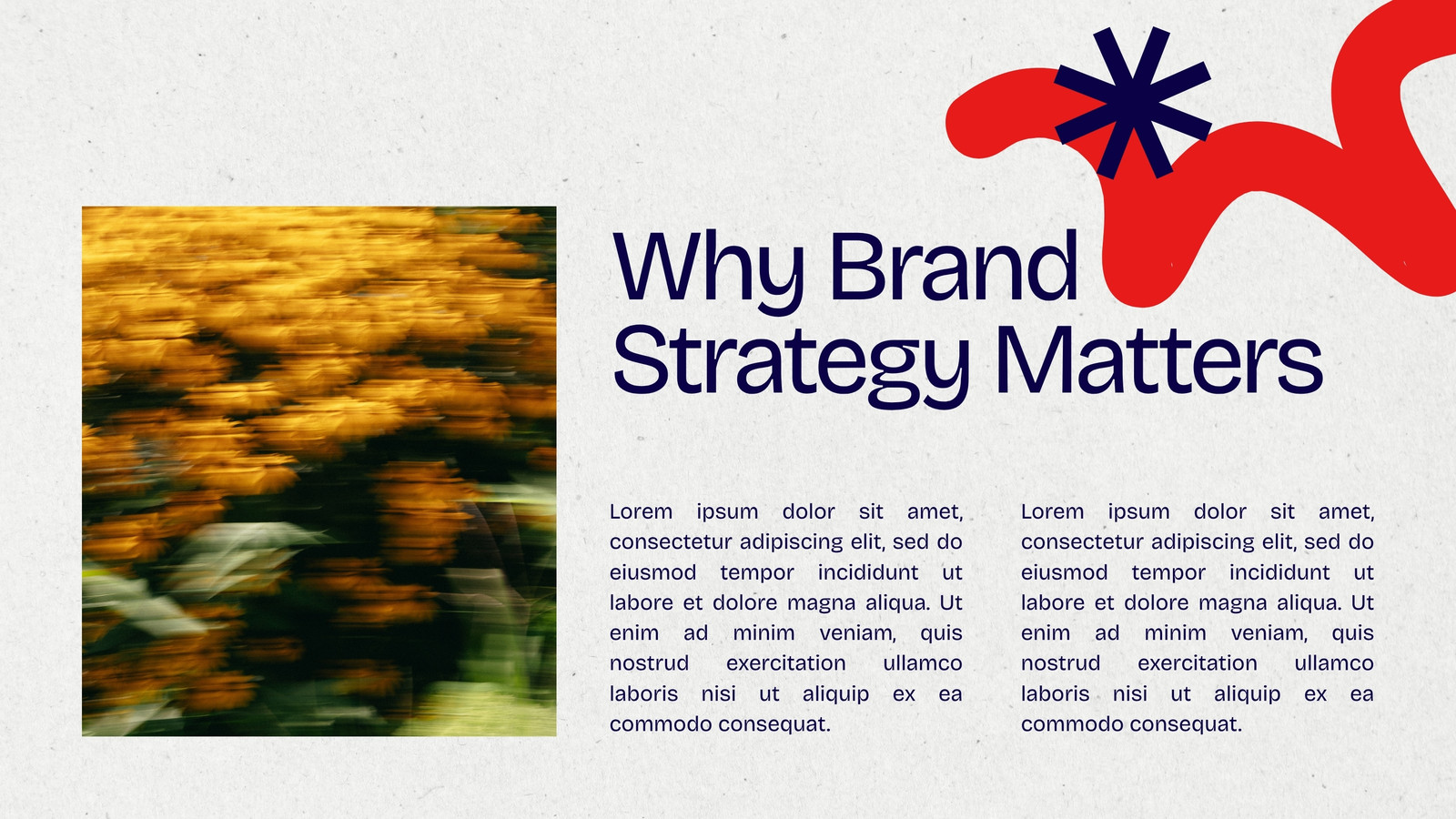 Why Brand Strategy Matters

Lorem ipsum dolor sit amet, consectetur adipiscing elit, sed do eiusmod tempor incididunt ut labore et dolore magna aliqua. Ut enim ad minim veniam, quis nostrud exercitation ullamco laboris nisi ut aliquip ex ea commodo consequat.

Lorem ipsum dolor sit amet, consectetur adipiscing elit, sed do eiusmod tempor incididunt ut labore et dolore magna aliqua. Ut enim ad minim veniam, quis nostrud exercitation ullamco laboris nisi ut aliquip ex ea commodo consequat.